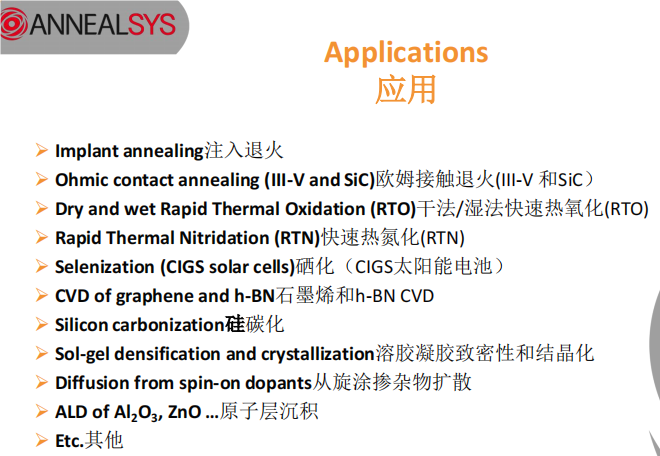 ANNEALSYS

Applications
应用

➢ Implant annealing注入退火
➢ Ohmic contact annealing (III-V and SiC)欧姆接触退火(III-V 和SiC）
➢ Dry and wet Rapid Thermal Oxidation (RTO)干法/湿法快速热氧化(RTO)
➢ Rapid Thermal Nitridation (RTN)快速热氮化(RTN)
➢ Selenization (CIGS solar cells)硒化（CIGS太阳能电池）
➢ CVD of graphene and h-BN石墨烯和h-BN CVD
➢ Silicon carbonization硅碳化
➢ Sol-gel densification and crystallization溶胶凝胶致密性和结晶化
➢ Diffusion from spin-on dopants从旋涂掺杂物扩散
➢ ALD of $Al_2O_3$, ZnO ...原子层沉积
➢ Etc.其他